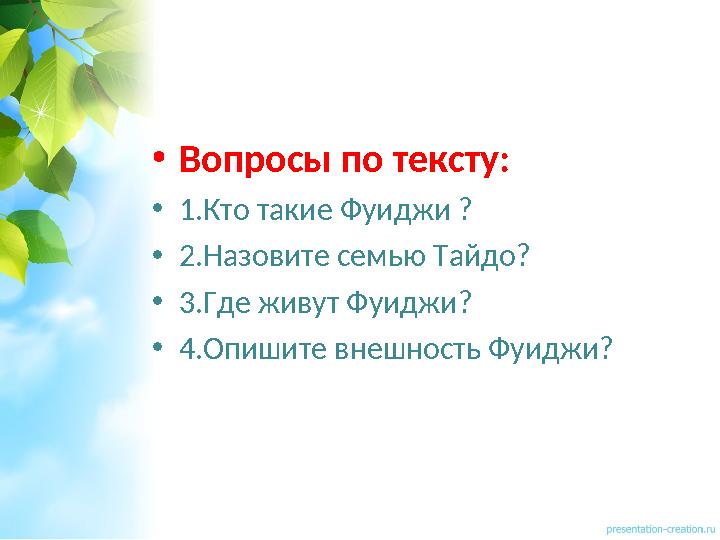 • Вопросы по тексту:
• 1.Кто такие Фуиджи ?
• 2.Назовите семью Тайдо?
• 3.Где живут Фуиджи?
• 4.Опишите внешность Фуиджи?

presentation-creation.ru